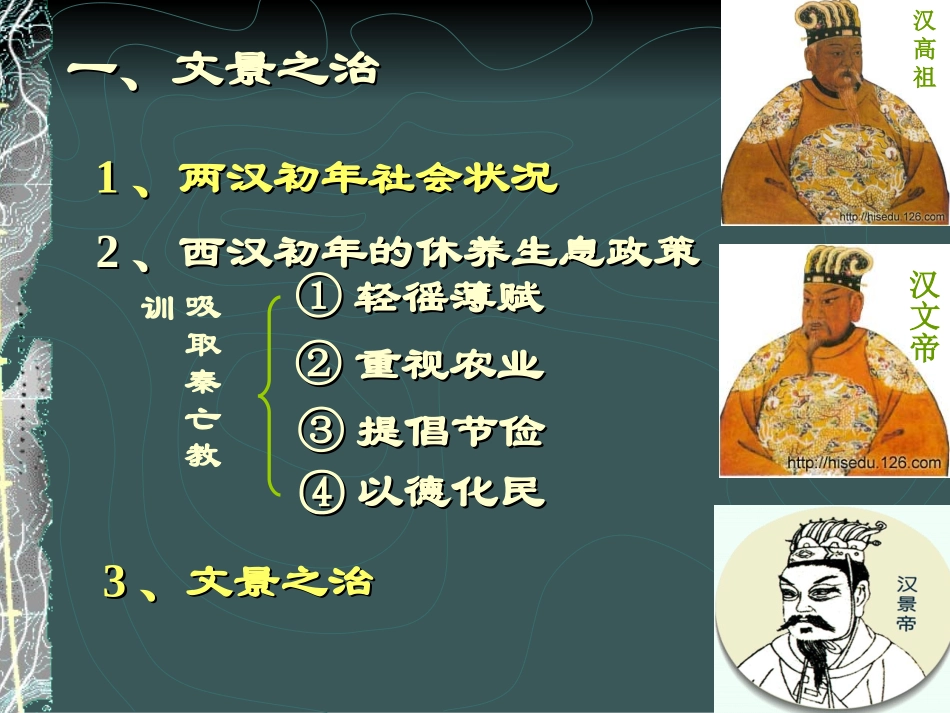 一、文景之治

1、两汉初年社会状况

2、西汉初年的休养生息政策

吸取秦亡教训

① 轻徭薄赋

② 重视农业

③ 提倡节俭

④ 以德化民

3、文景之治

汉高祖

http://hisedu.126.com

汉文帝

http://hisedu.126.com

汉景帝